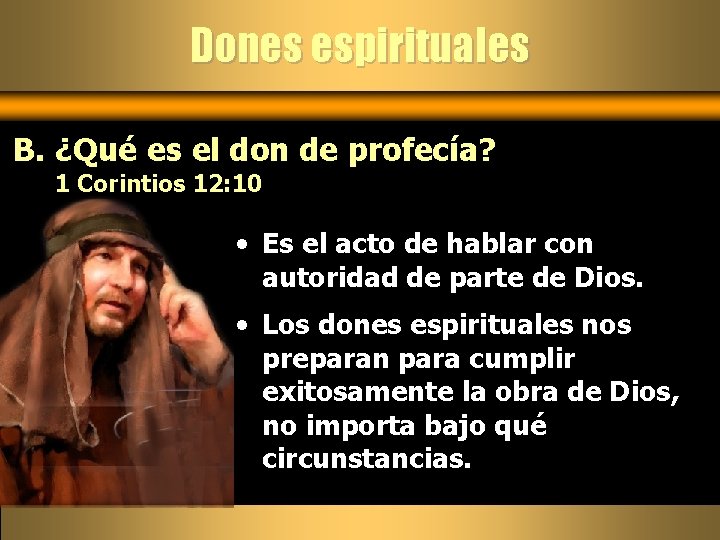 Dones espirituales

B. ¿Qué es el don de profecía?
1 Corintios 12:10

• Es el acto de hablar con autoridad de parte de Dios.

• Los dones espirituales nos preparan para cumplir exitosamente la obra de Dios, no importa bajo qué circunstancias.